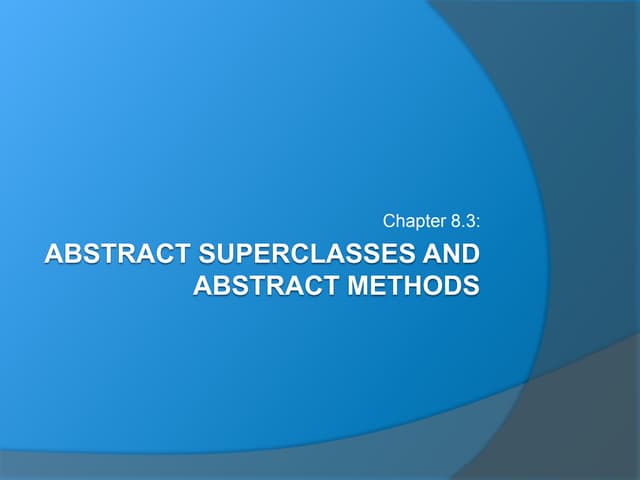 Chapter 8.3:

ABSTRACT SUPERCLASSES AND ABSTRACT METHODS